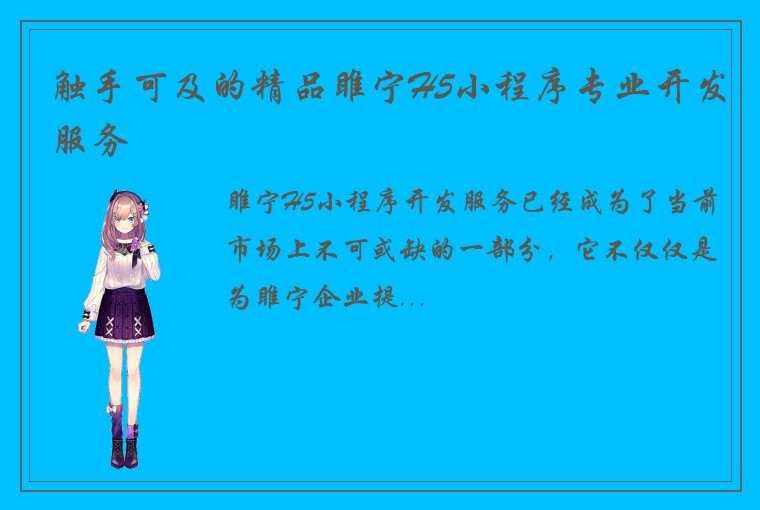 触手可及的精品睢宁H5小程序专业开发服务

睢宁H5小程序开发服务已经成为了当前市场上不可或缺的一部分，它不仅仅是为睢宁企业提...